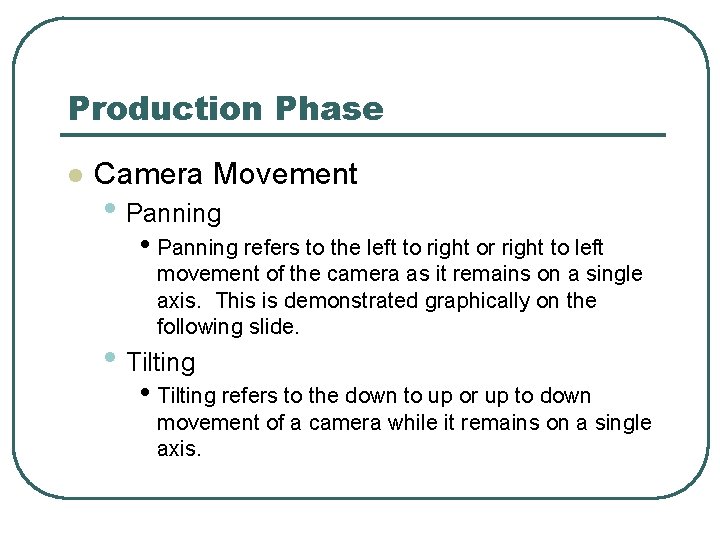 Production Phase

- Camera Movement
  - Panning
    - Panning refers to the left to right or right to left movement of the camera as it remains on a single axis.  This is demonstrated graphically on the following slide.
  - Tilting
    - Tilting refers to the down to up or up to down movement of a camera while it remains on a single axis.